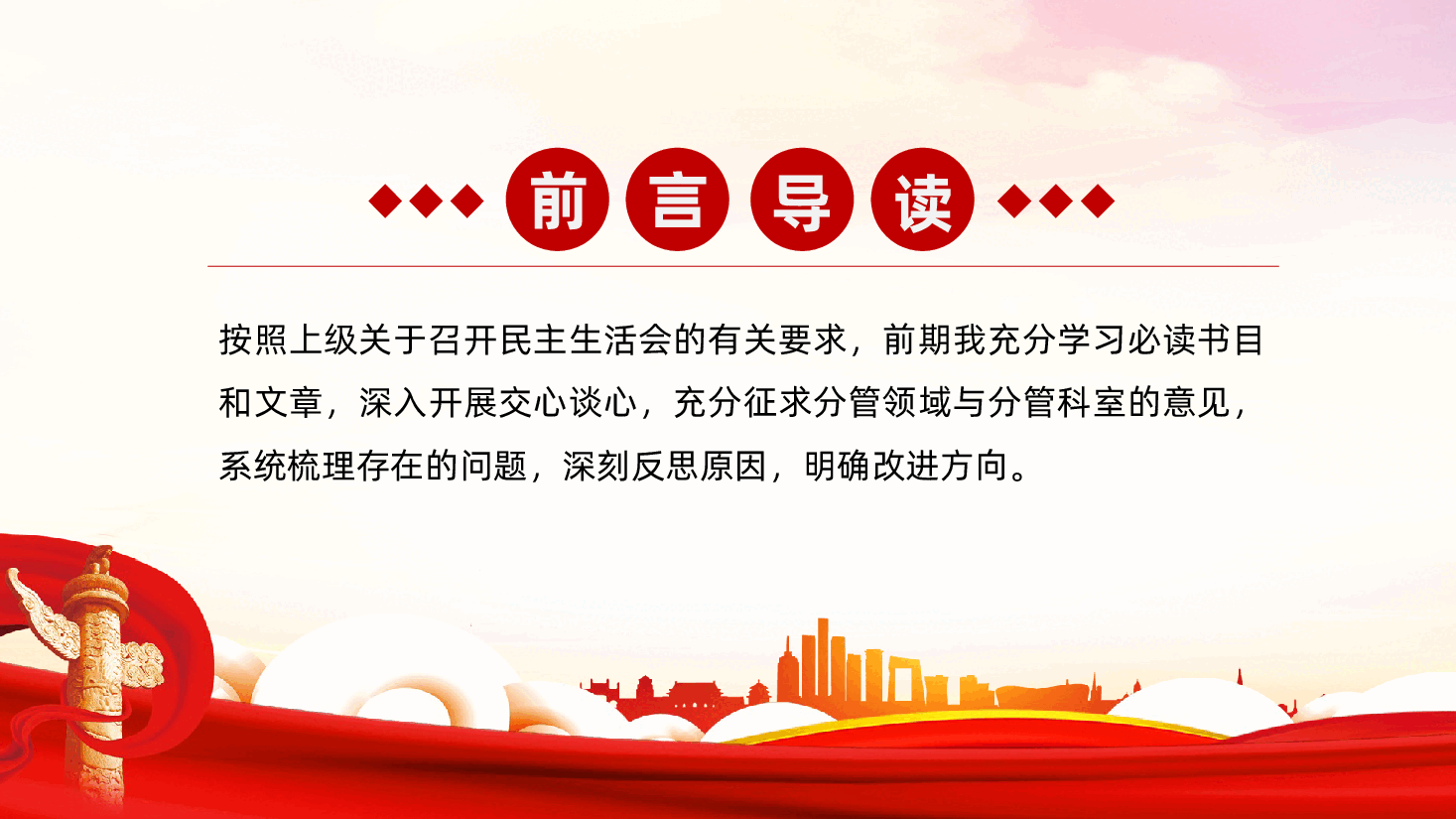 前言导读

按照上级关于召开民主生活会的有关要求，前期我充分学习必读书目和文章，深入开展交心谈心，充分征求分管领域与分管科室的意见，系统梳理存在的问题，深刻反思原因，明确改进方向。